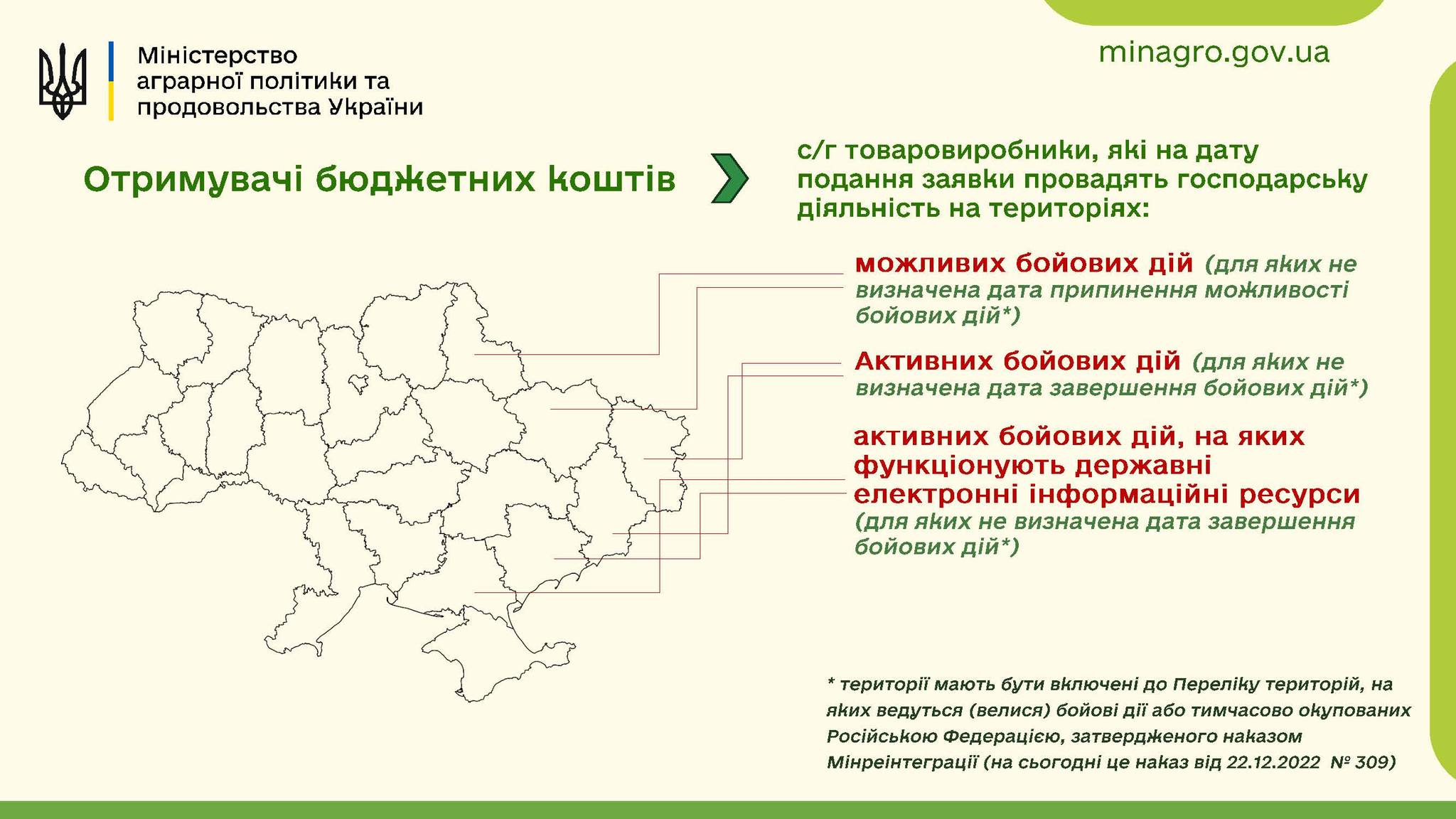 Міністерство аграрної політики та продовольства України

minagro.gov.ua

Отримувачі бюджетних коштів

с/г товаровиробники, які на дату подання заявки провадять господарську діяльність на територіях:

можливих бойових дій (для яких не визначена дата припинення можливості бойових дій*)

Активних бойових дій (для яких не визначена дата завершення бойових дій*)

активних бойових дій, на яких функціонують державні електронні інформаційні ресурси (для яких не визначена дата завершення бойових дій*)

* території мають бути включені до Переліку територій, на яких ведуться (велися) бойові дії або тимчасово окупованих Російською Федерацією, затвердженого наказом Мінреінтеграції (на сьогодні це наказ від 22.12.2022 № 309)